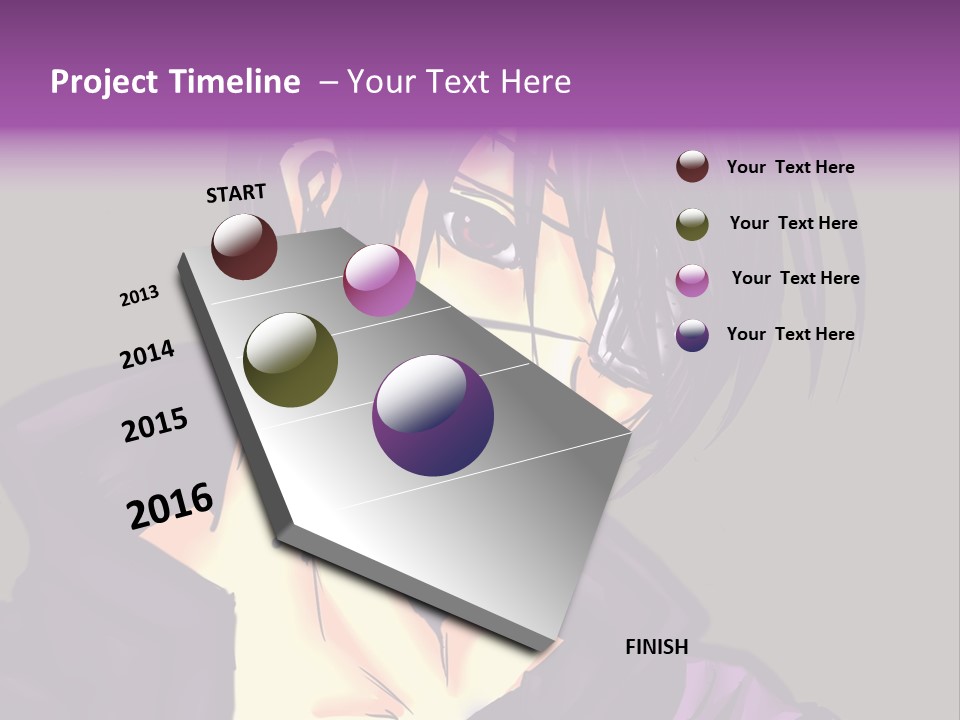 Project Timeline – Your Text Here

START

2013

2014

2015

2016

FINISH

Your Text Here

Your Text Here

Your Text Here

Your Text Here